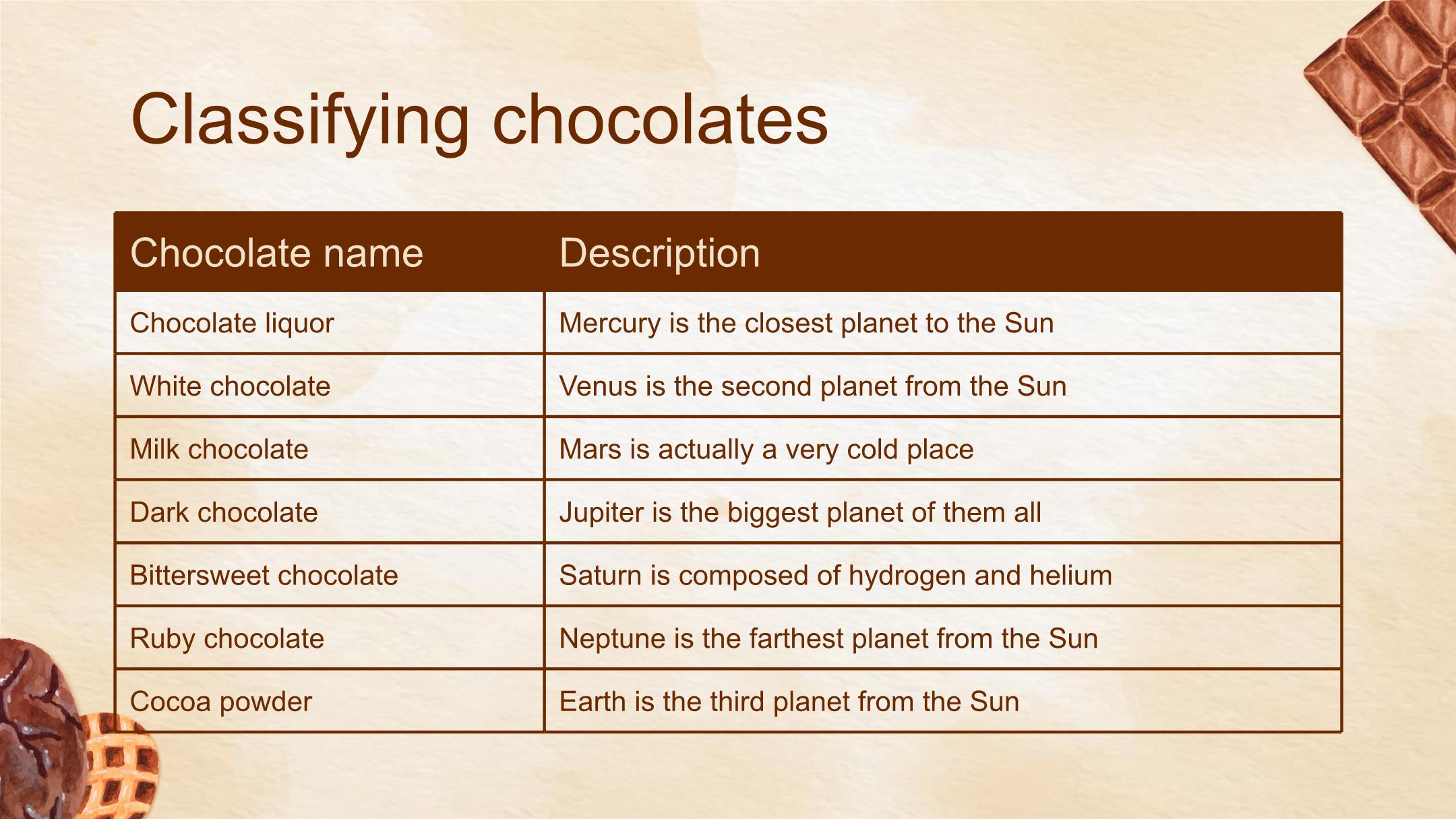 Classifying chocolates

| Chocolate name | Description |
|---|---|
| Chocolate liquor | Mercury is the closest planet to the Sun |
| White chocolate | Venus is the second planet from the Sun |
| Milk chocolate | Mars is actually a very cold place |
| Dark chocolate | Jupiter is the biggest planet of them all |
| Bittersweet chocolate | Saturn is composed of hydrogen and helium |
| Ruby chocolate | Neptune is the farthest planet from the Sun |
| Cocoa powder | Earth is the third planet from the Sun |